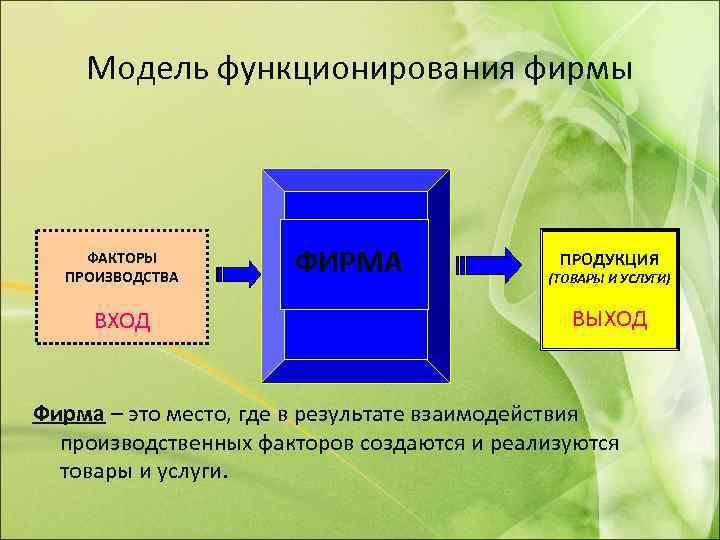 Модель функционирования фирмы

ФАКТОРЫ ПРОИЗВОДСТВА

ВХОД

ФИРМА

ПРОДУКЦИЯ (ТОВАРЫ И УСЛУГИ)

ВЫХОД

Фирма – это место, где в результате взаимодействия производственных факторов создаются и реализуются товары и услуги.